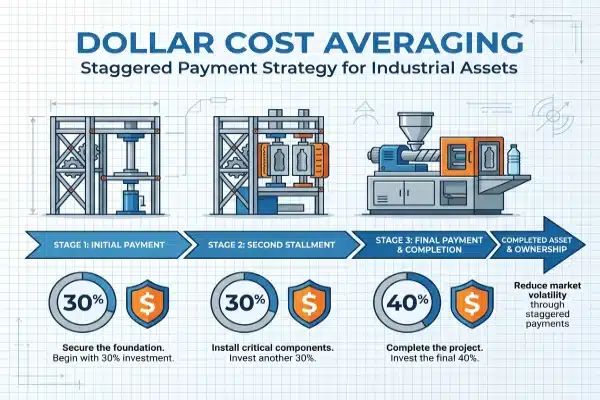 DOLLAR COST AVERAGING
Staggered Payment Strategy for Industrial Assets

STAGE 1: INITIAL PAYMENT

STAGE 2: SECOND STALLMENT

STAGE 3: FINAL PAYMENT & COMPLETION

COMPLETED ASSET & OWNERSHIP

30%

$

Secure the foundation. Begin with 30% investment.

30%

$

Install critical components. Invest another 30%.

40%

$

Complete the project. Invest the final 40%.

Reduce market volatility through staggered payments